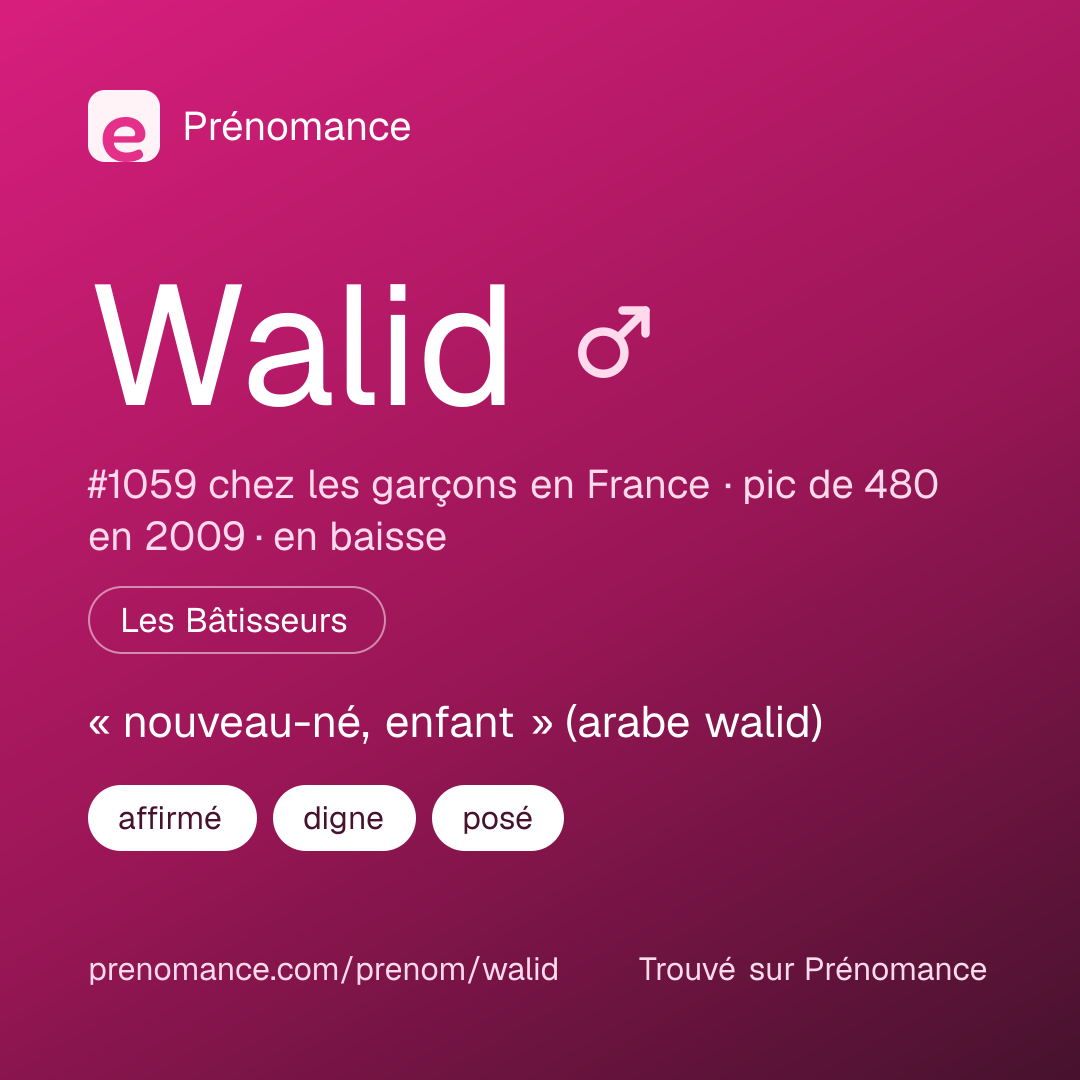 e Prénomance

Walid ♂

#1059 chez les garçons en France · pic de 480 en 2009 · en baisse

Les Bâtisseurs

« nouveau-né, enfant » (arabe walid)

affirmé

digne

posé

prenomance.com/prenom/walid

Trouvé sur Prénomance